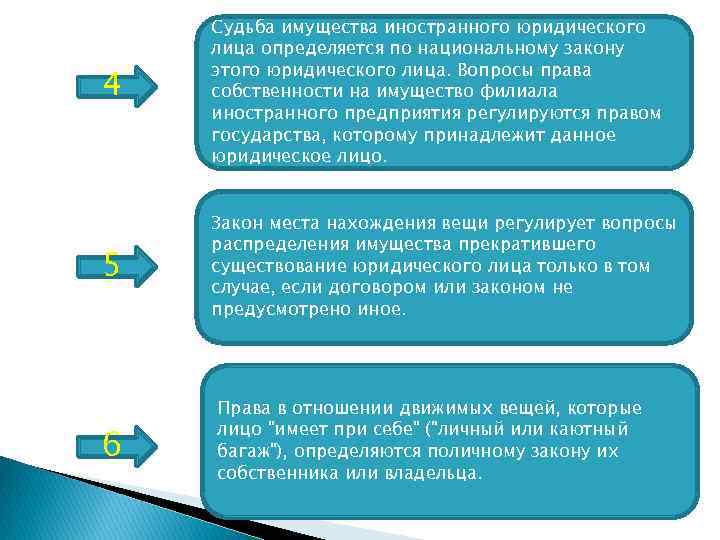 4

Судьба имущества иностранного юридического лица определяется по национальному закону этого юридического лица. Вопросы права собственности на имущество филиала иностранного предприятия регулируются правом государства, которому принадлежит данное юридическое лицо.

5

Закон места нахождения вещи регулирует вопросы распределения имущества прекратившего существование юридического лица только в том случае, если договором или законом не предусмотрено иное.

6

Права в отношении движимых вещей, которые лицо "имеет при себе" ("личный или каютный багаж"), определяются поличному закону их собственника или владельца.